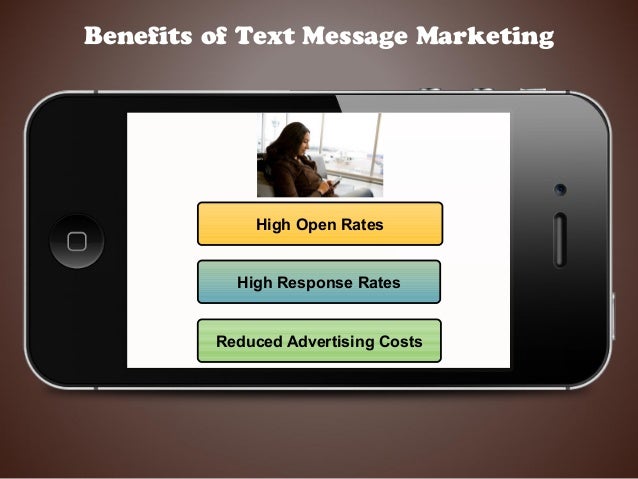 Benefits of Text Message Marketing

High Open Rates

High Response Rates

Reduced Advertising Costs